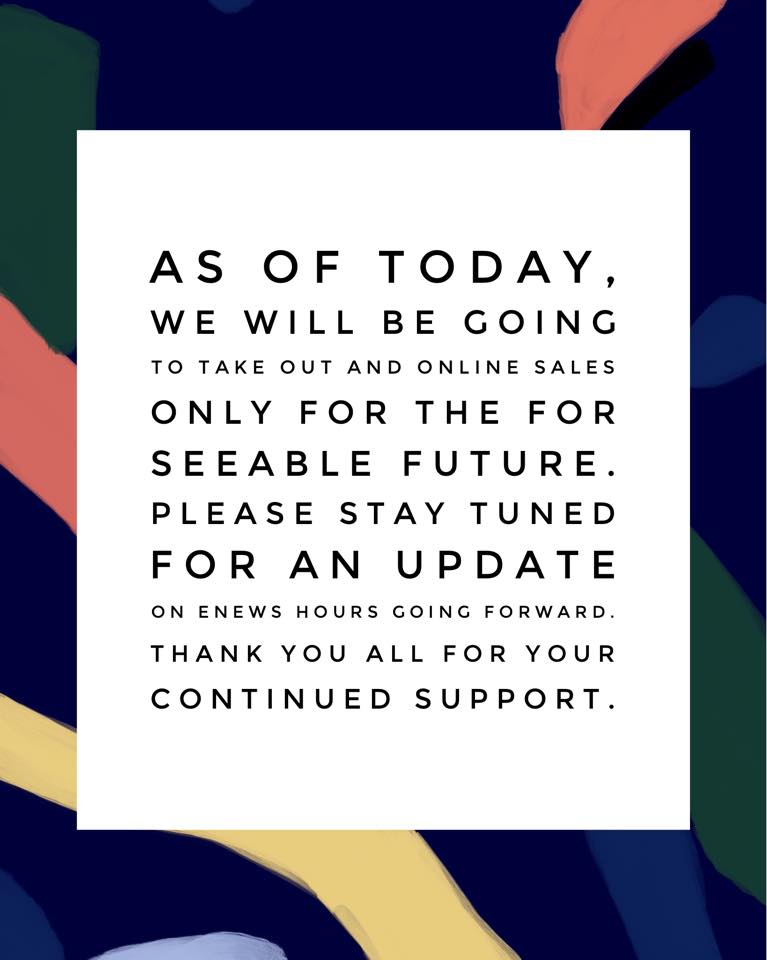 AS OF TODAY,
WE WILL BE GOING
TO TAKE OUT AND ONLINE SALES
ONLY FOR THE FOR
SEEABLE FUTURE.
PLEASE STAY TUNED
FOR AN UPDATE
ON ENEWS HOURS GOING FORWARD.
THANK YOU ALL FOR YOUR
CONTINUED SUPPORT.